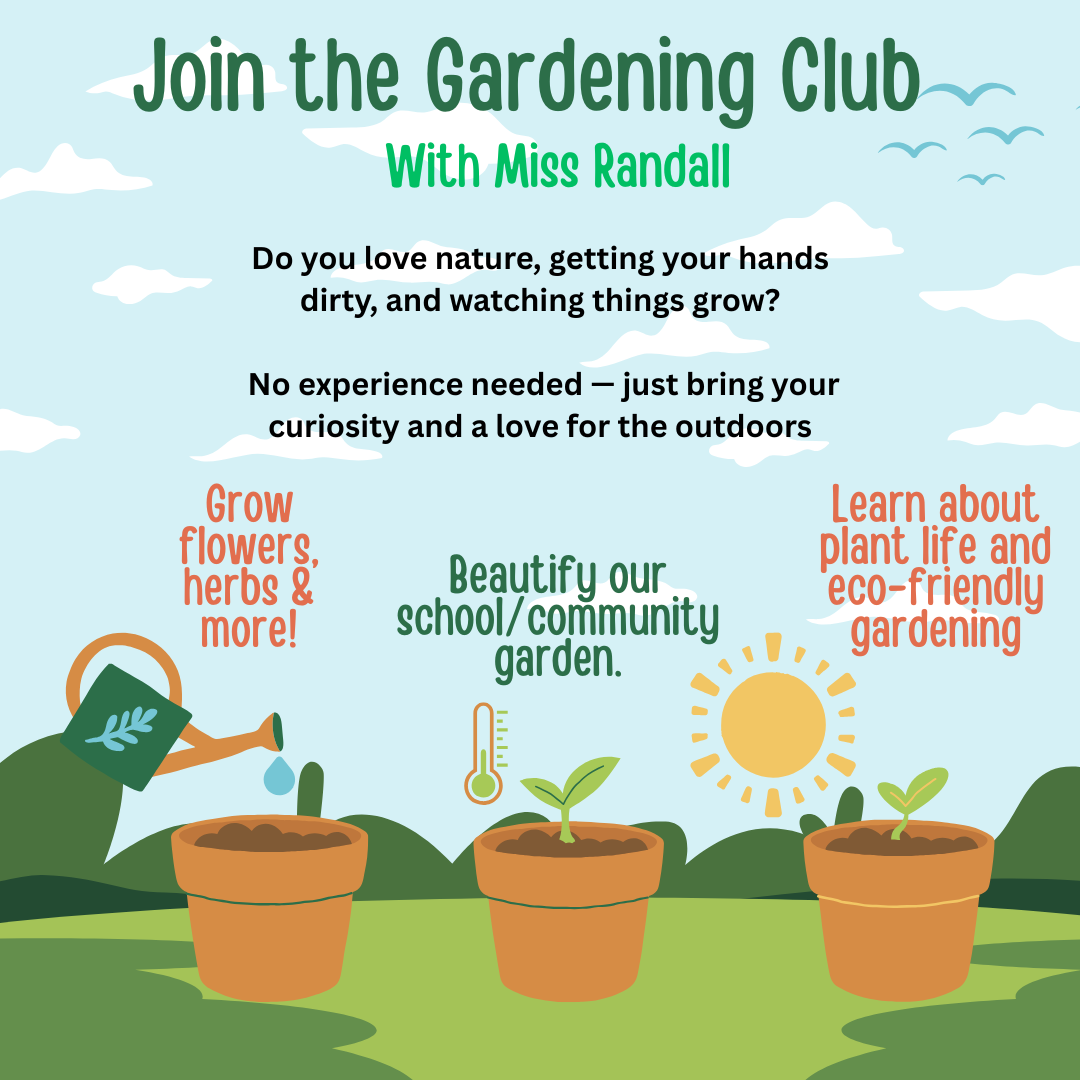 Join the Gardening Club
With Miss Randall

Do you love nature, getting your hands dirty, and watching things grow?

No experience needed — just bring your curiosity and a love for the outdoors

Grow flowers, herbs & more!

Beautify our school/community garden.

Learn about plant life and eco-friendly gardening